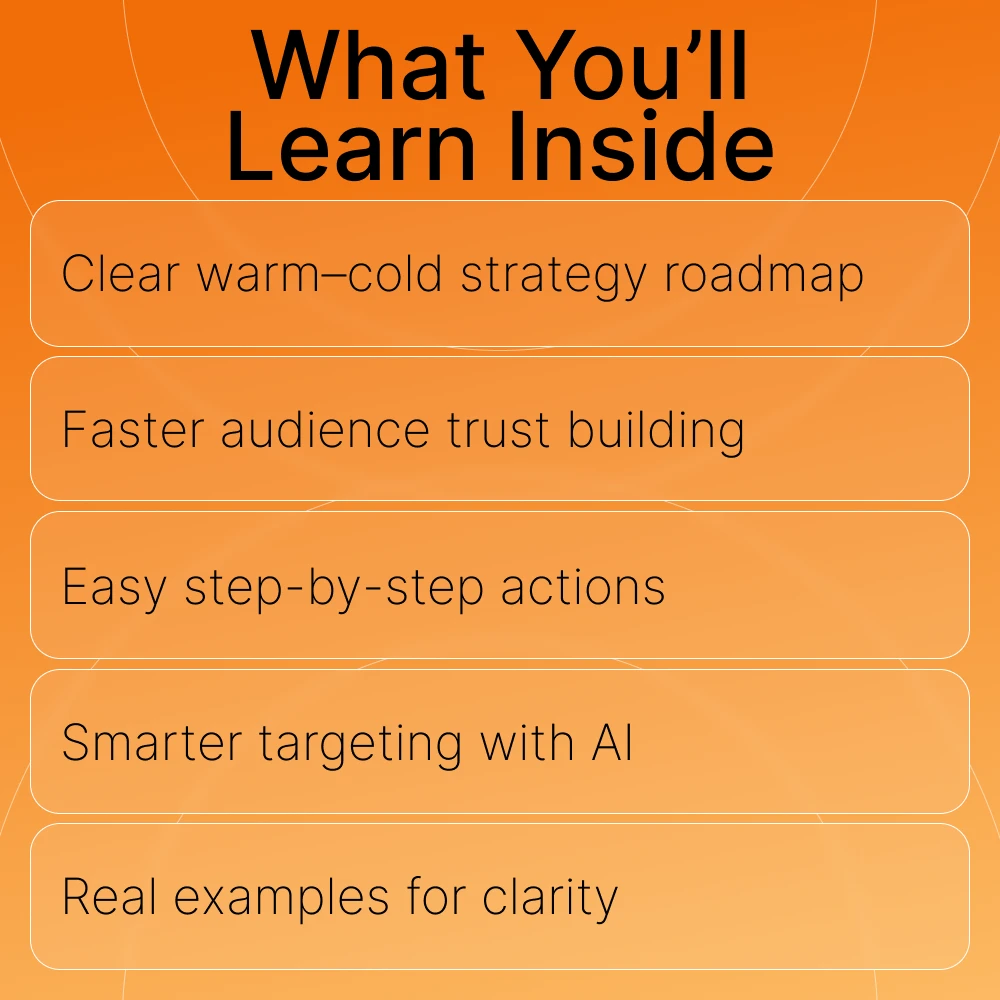 What You’ll Learn Inside

Clear warm–cold strategy roadmap

Faster audience trust building

Easy step-by-step actions

Smarter targeting with AI

Real examples for clarity